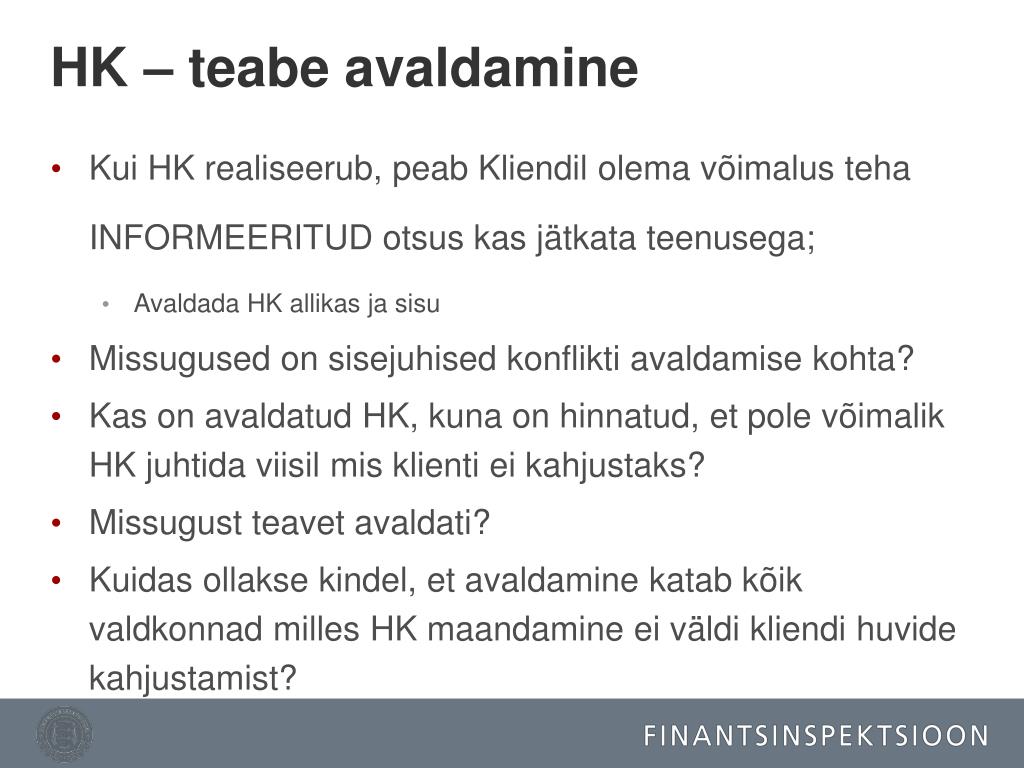 HK – teabe avaldamine

• Kui HK realiseerub, peab Kliendil olema võimalus teha INFORMEERITUD otsus kas jätkata teenusega;

• Avaldada HK allikas ja sisu

• Missugused on sisejuhised konflikti avaldamise kohta?

• Kas on avaldatud HK, kuna on hinnatud, et pole võimalik HK juhtida viisil mis klienti ei kahjustaks?

• Missugust teavet avaldati?

• Kuidas ollakse kindel, et avaldamine katab kõik valdkonnad milles HK maandamine ei väldi kliendi huvide kahjustamist?

FINANTSINSPEKTSIOON